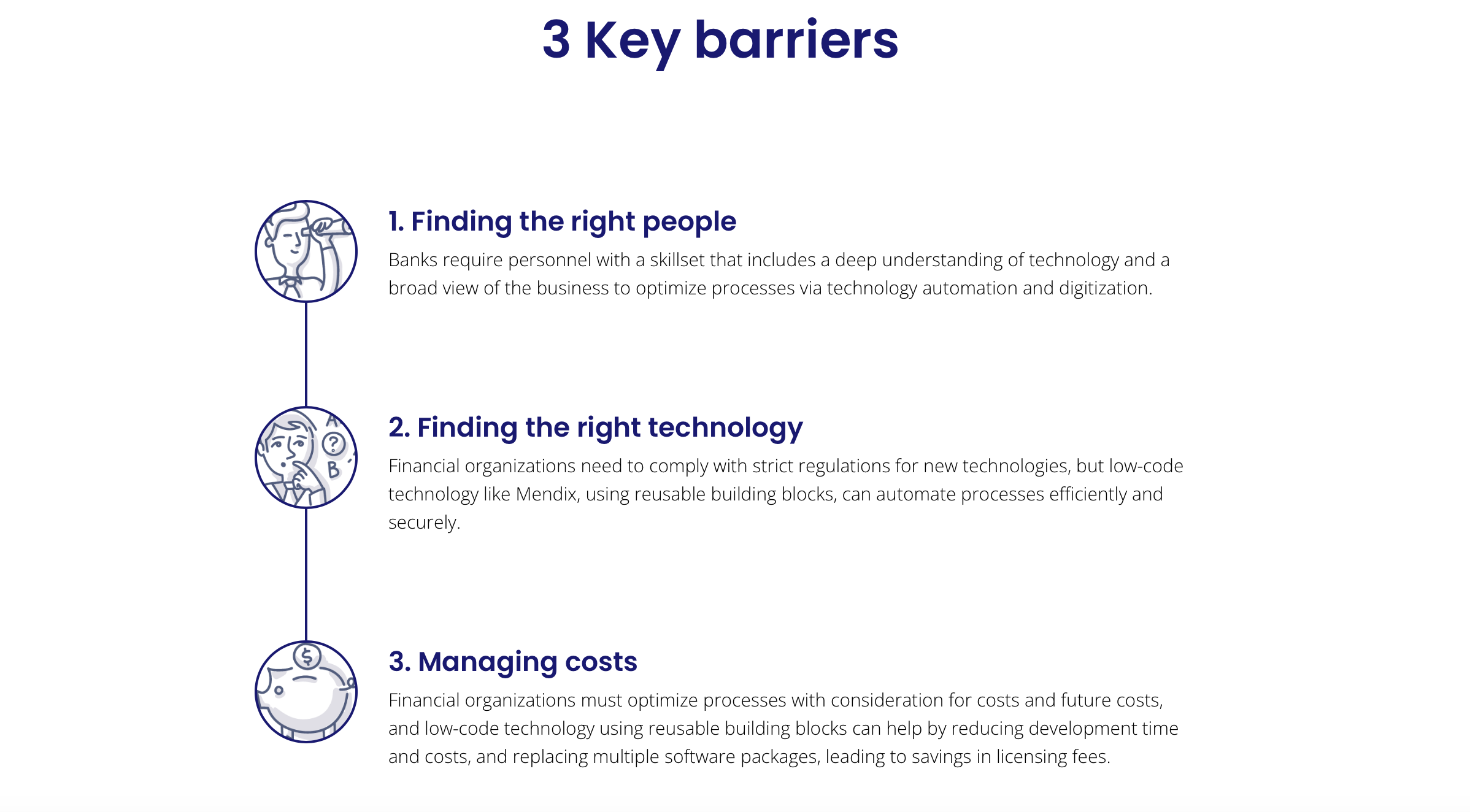 3 Key barriers

1. Finding the right people

Banks require personnel with a skillset that includes a deep understanding of technology and a broad view of the business to optimize processes via technology automation and digitization.

A
?
B

2. Finding the right technology

Financial organizations need to comply with strict regulations for new technologies, but low-code technology like Mendix, using reusable building blocks, can automate processes efficiently and securely.

$

3. Managing costs

Financial organizations must optimize processes with consideration for costs and future costs, and low-code technology using reusable building blocks can help by reducing development time and costs, and replacing multiple software packages, leading to savings in licensing fees.